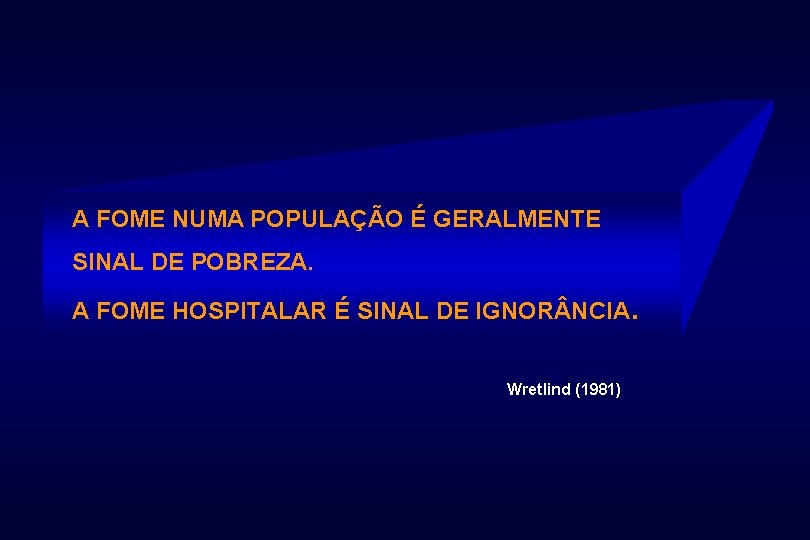 A FOME NUMA POPULAÇÃO É GERALMENTE SINAL DE POBREZA.

A FOME HOSPITALAR É SINAL DE IGNORÂNCIA.

Wretlind (1981)